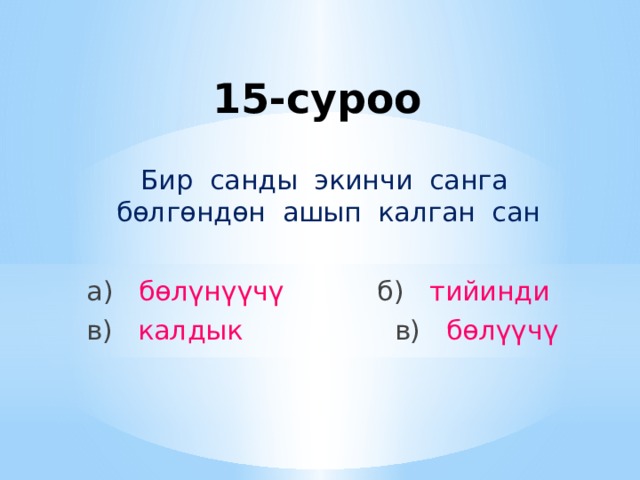 15-суроо

Бир санды экинчи санга бөлгөндөн ашып калган сан

а) бөлүнүүчү
б) тийинди
в) калдык
в) бөлүүчү